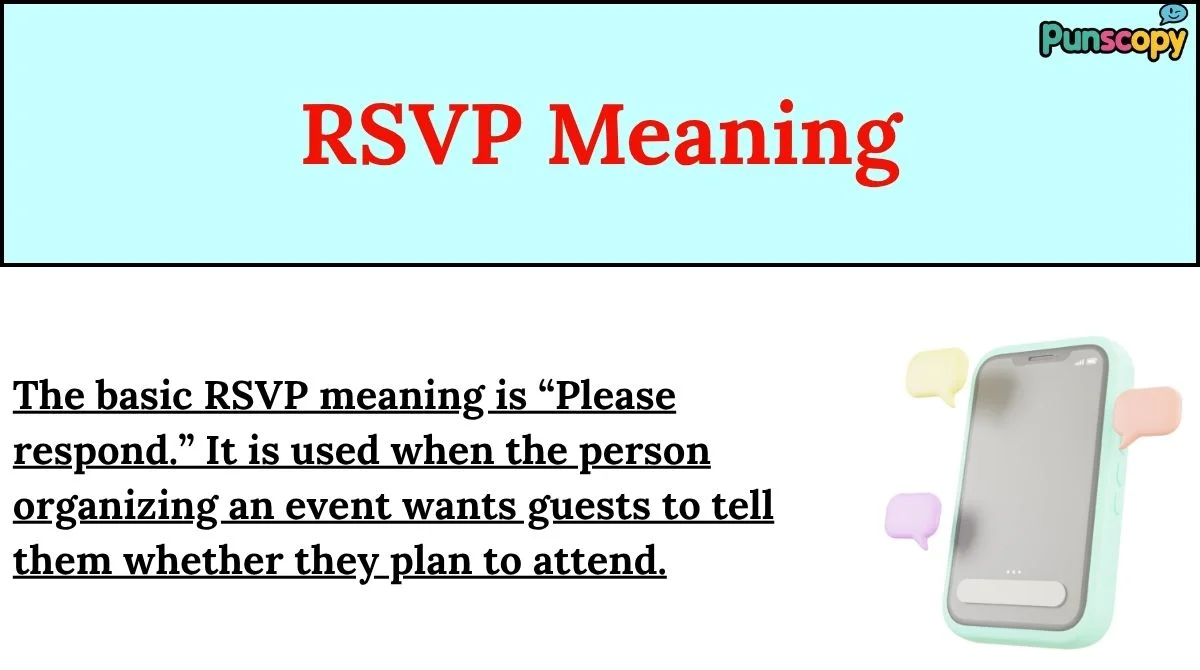 Punscopy

RSVP Meaning

The basic RSVP meaning is “Please respond.” It is used when the person organizing an event wants guests to tell them whether they plan to attend.